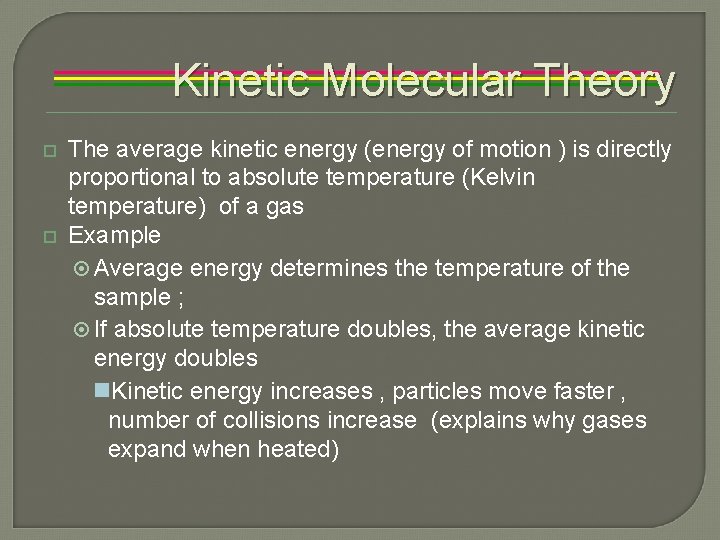 Kinetic Molecular Theory

The average kinetic energy (energy of motion ) is directly proportional to absolute temperature (Kelvin temperature) of a gas

Example

Average energy determines the temperature of the sample ;

If absolute temperature doubles, the average kinetic energy doubles

Kinetic energy increases , particles move faster , number of collisions increase (explains why gases expand when heated)